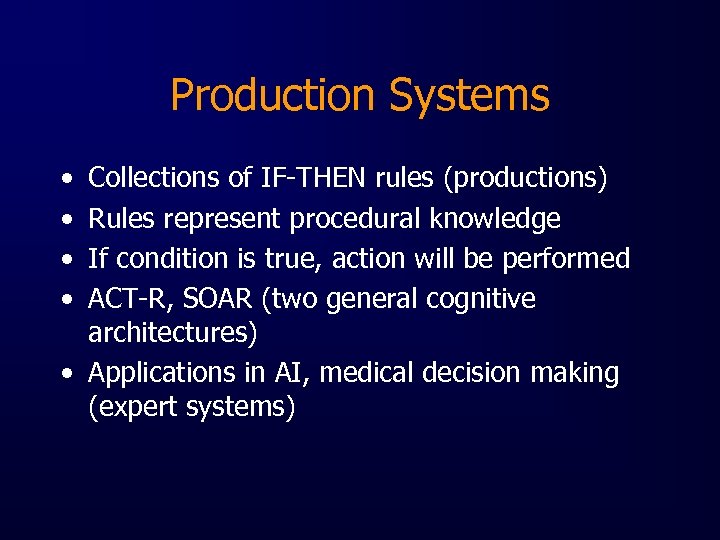 Production Systems

• Collections of IF-THEN rules (productions)
• Rules represent procedural knowledge
• If condition is true, action will be performed
• ACT-R, SOAR (two general cognitive architectures)
• Applications in AI, medical decision making (expert systems)